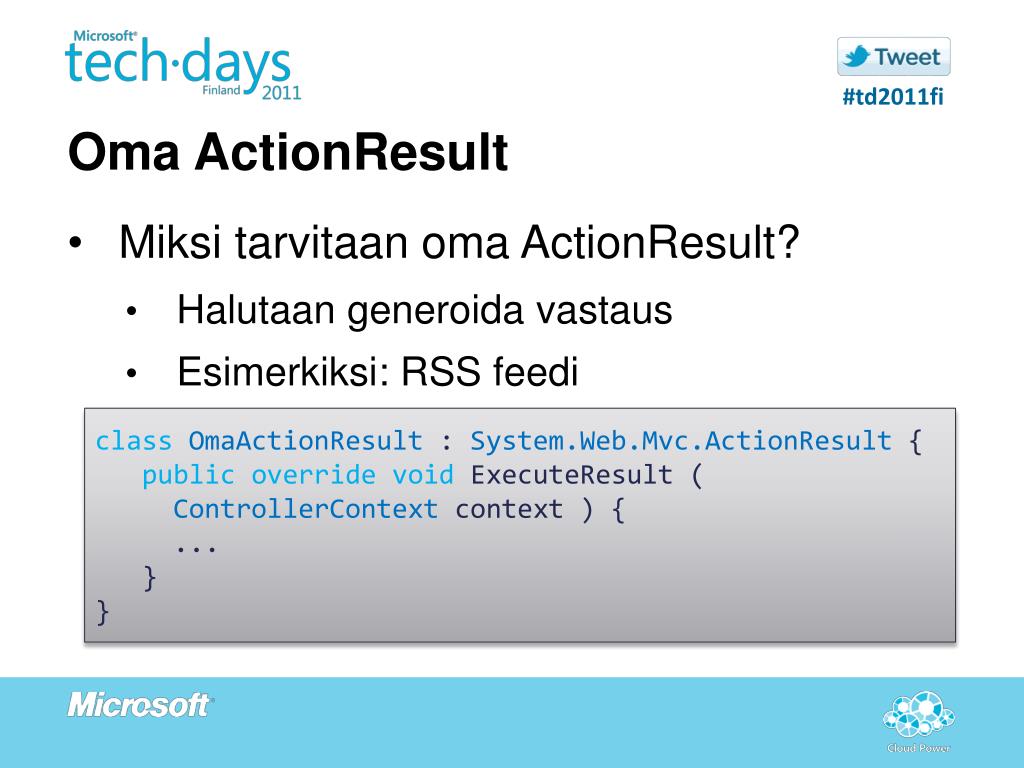 Microsoft® tech·days Finland 2011

Tweet

#td2011fi

Oma ActionResult

• Miksi tarvitaan oma ActionResult?
  • Halutaan generoida vastaus
  • Esimerkiksi: RSS feedi

class OmaActionResult : System.Web.Mvc.ActionResult {
  public override void ExecuteResult (
    ControllerContext context ) {
    ...
  }
}

Microsoft®

Cloud Power